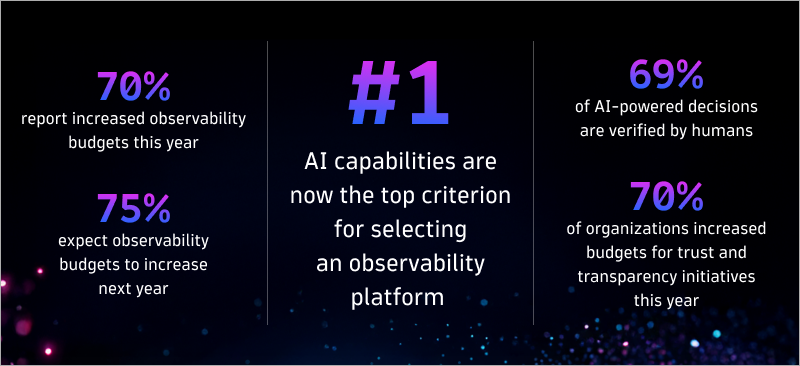 70%
report increased observability budgets this year

75%
expect observability budgets to increase next year

#1
AI capabilities are now the top criterion for selecting an observability platform

69%
of AI-powered decisions are verified by humans

70%
of organizations increased budgets for trust and transparency initiatives this year